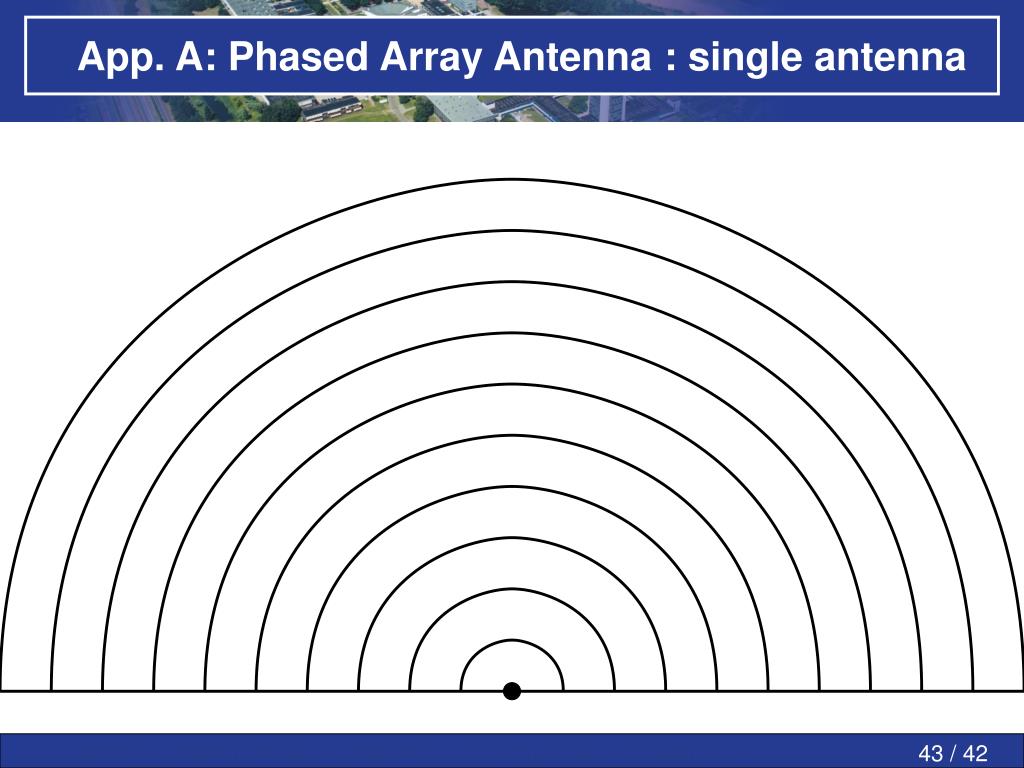 App. A: Phased Array Antenna : single antenna

43 / 42